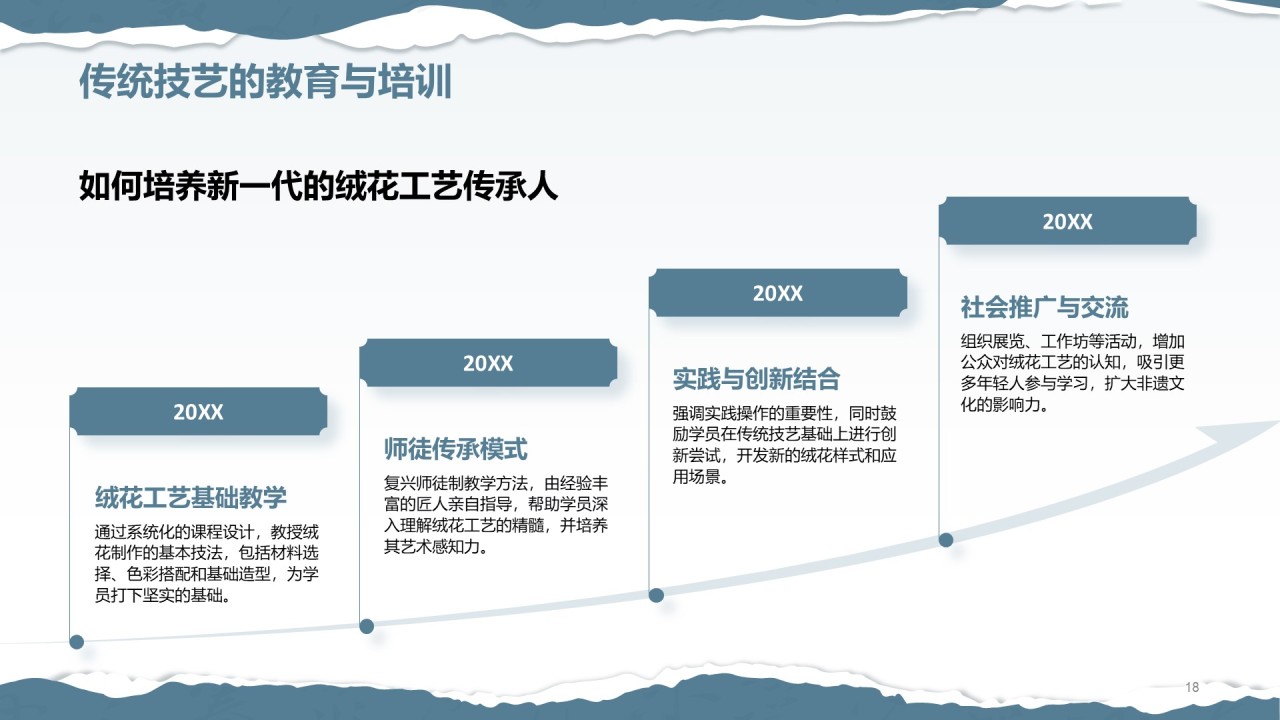 传统技艺的教育与培训

如何培养新一代的绒花工艺传承人

20XX

绒花工艺基础教学

通过系统化的课程设计，教授绒花制作的基本技法，包括材料选择、色彩搭配和基础造型，为学员打下坚实的基础。

20XX

师徒传承模式

复兴师徒制教学方法，由经验丰富的匠人亲自指导，帮助学员深入理解绒花工艺的精髓，并培养其艺术感知力。

20XX

实践与创新结合

强调实践操作的重要性，同时鼓励学员在传统技艺基础上进行创新尝试，开发新的绒花样式和应用场景。

20XX

社会推广与交流

组织展览、工作坊等活动，增加公众对绒花工艺的认知，吸引更多年轻人参与学习，扩大非遗文化的影响力。

18